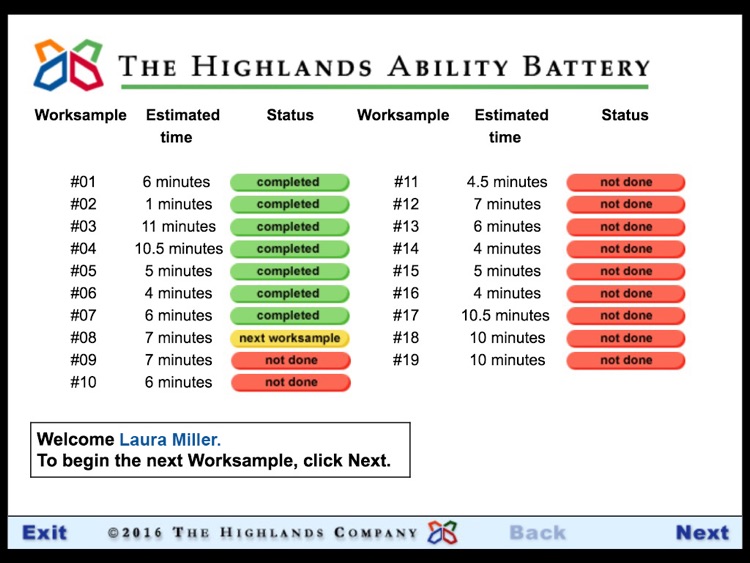 THE HIGHLANDS ABILITY BATTERY

| Worksample | Estimated time | Status |
|---|---|---|
| #01 | 6 minutes | completed |
| #02 | 1 minutes | completed |
| #03 | 11 minutes | completed |
| #04 | 10.5 minutes | completed |
| #05 | 5 minutes | completed |
| #06 | 4 minutes | completed |
| #07 | 6 minutes | completed |
| #08 | 7 minutes | next worksample |
| #09 | 7 minutes | not done |
| #10 | 6 minutes | not done |

| Worksample | Estimated time | Status |
|---|---|---|
| #11 | 4.5 minutes | not done |
| #12 | 7 minutes | not done |
| #13 | 6 minutes | not done |
| #14 | 4 minutes | not done |
| #15 | 5 minutes | not done |
| #16 | 4 minutes | not done |
| #17 | 10.5 minutes | not done |
| #18 | 10 minutes | not done |
| #19 | 10 minutes | not done |

Welcome Laura Miller.
To begin the next Worksample, click Next.

Exit ©2016 THE HIGHLANDS COMPANY Back Next